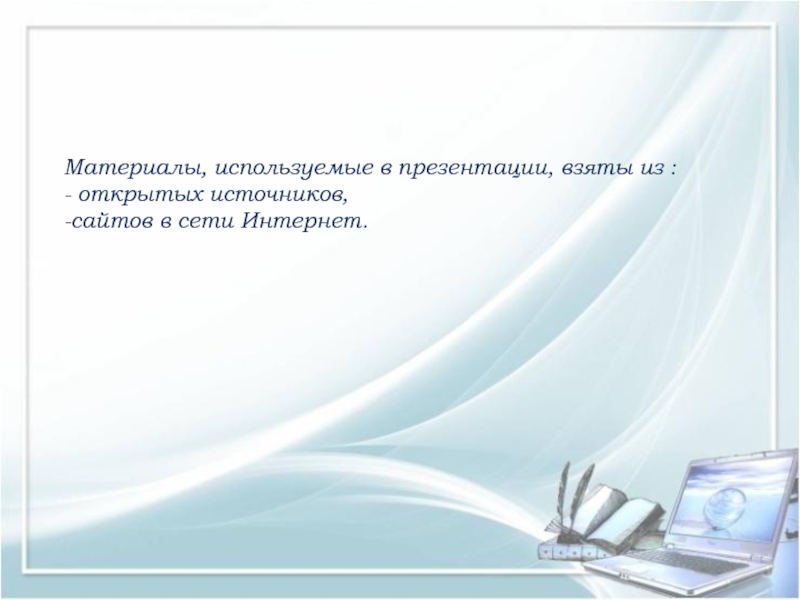 Материалы, используемые в презентации, взяты из :
- открытых источников,
-сайтов в сети Интернет.